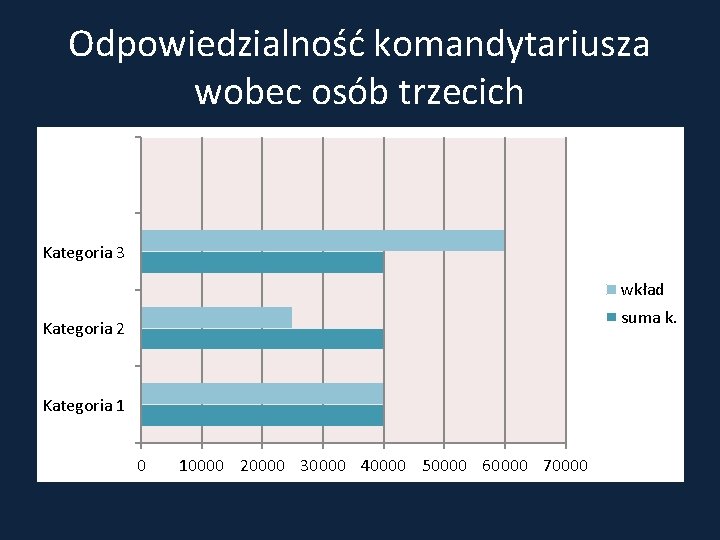 Odpowiedzialność komandytariusza wobec osób trzecich

Kategoria 3
Kategoria 2
Kategoria 1

0 10000 20000 30000 40000 50000 60000 70000

wkład
suma k.